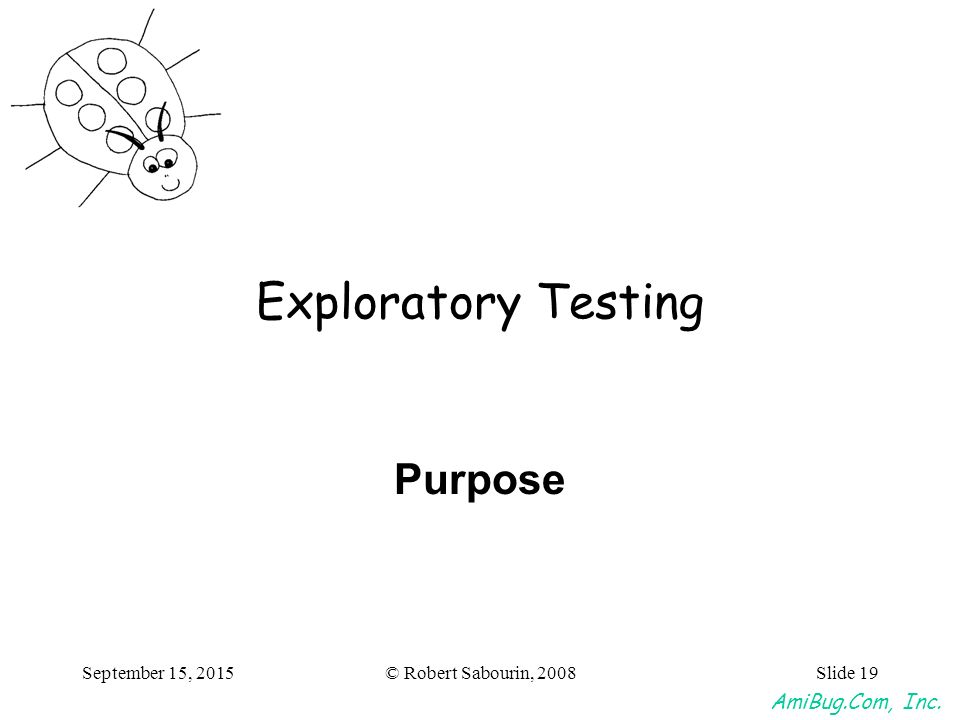 Exploratory Testing

Purpose

September 15, 2015

© Robert Sabourin, 2008

Slide 19

AmiBug.Com, Inc.